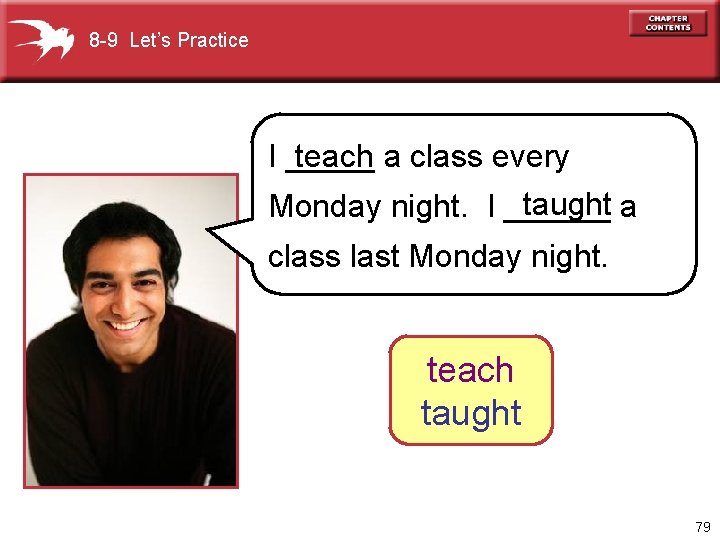 8-9 Let's Practice

CHAPTER CONTENTS

I teach a class every Monday night. I taught a class last Monday night.

teach
taught

79